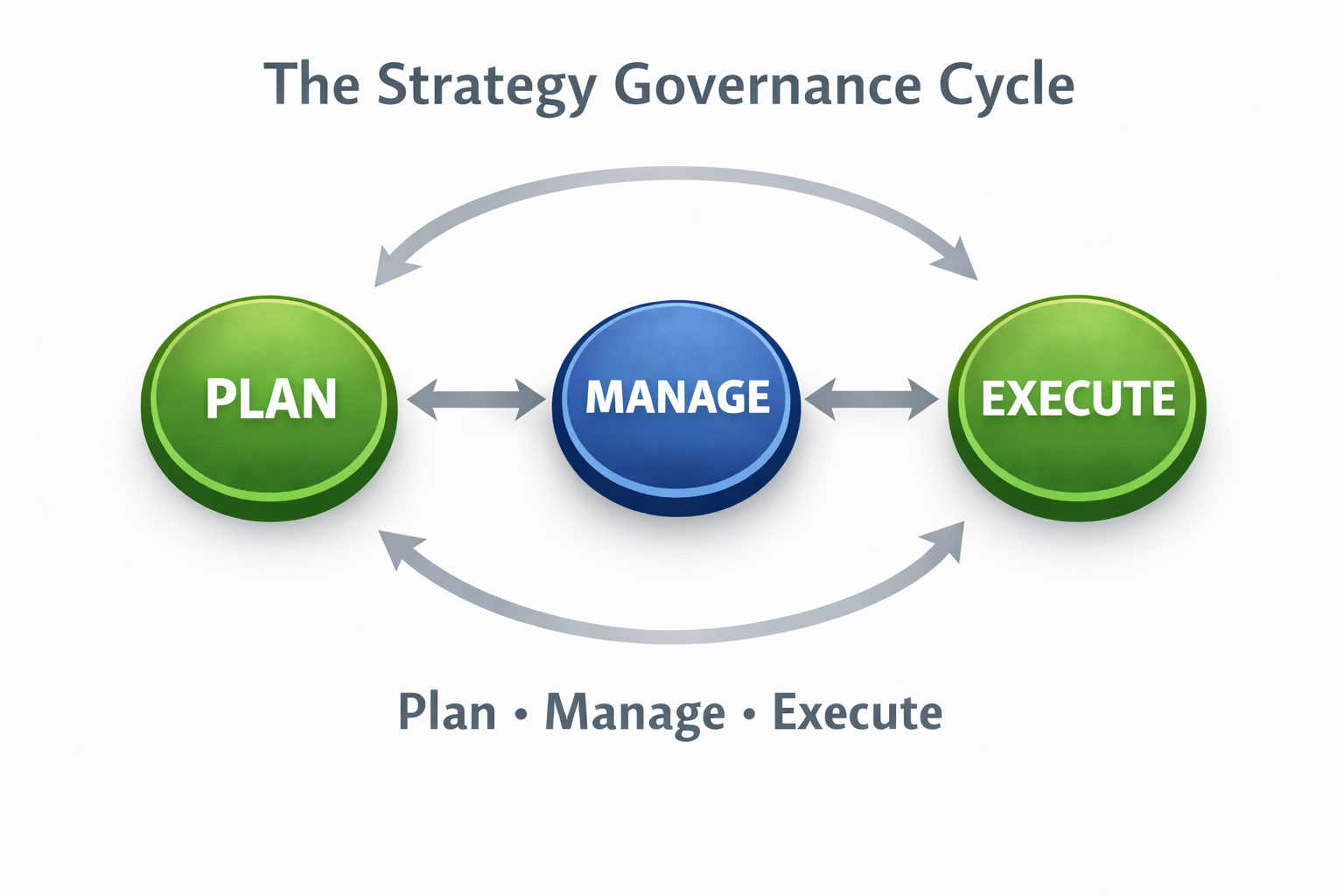 The Strategy Governance Cycle

PLAN

MANAGE

EXECUTE

Plan • Manage • Execute